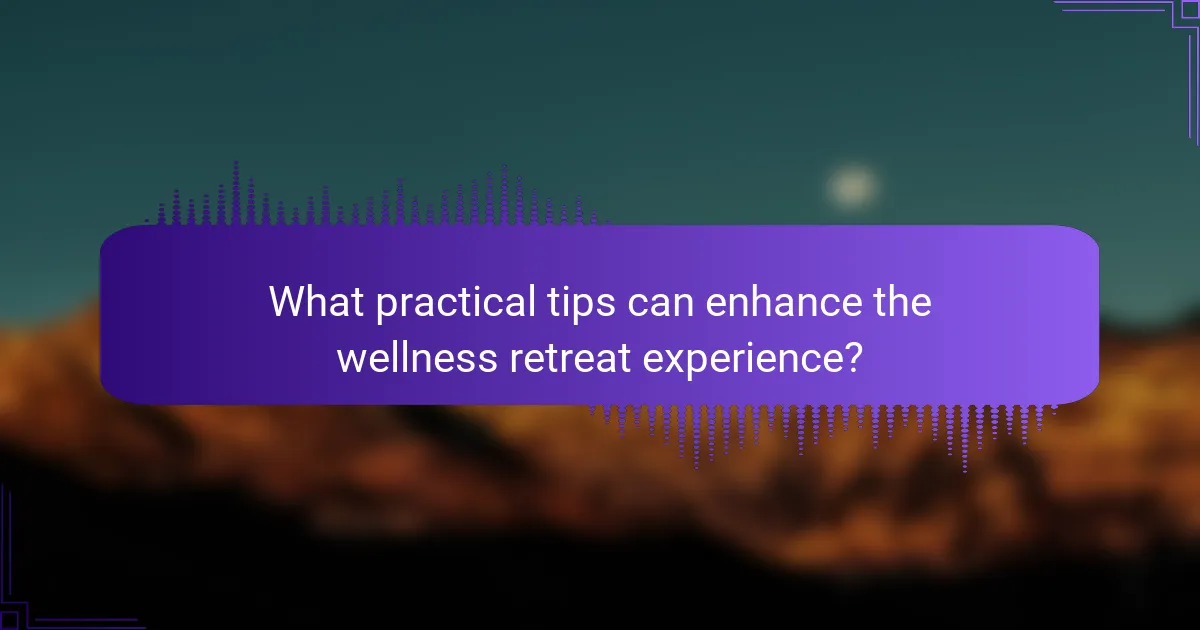 What practical tips can enhance the wellness retreat experience?